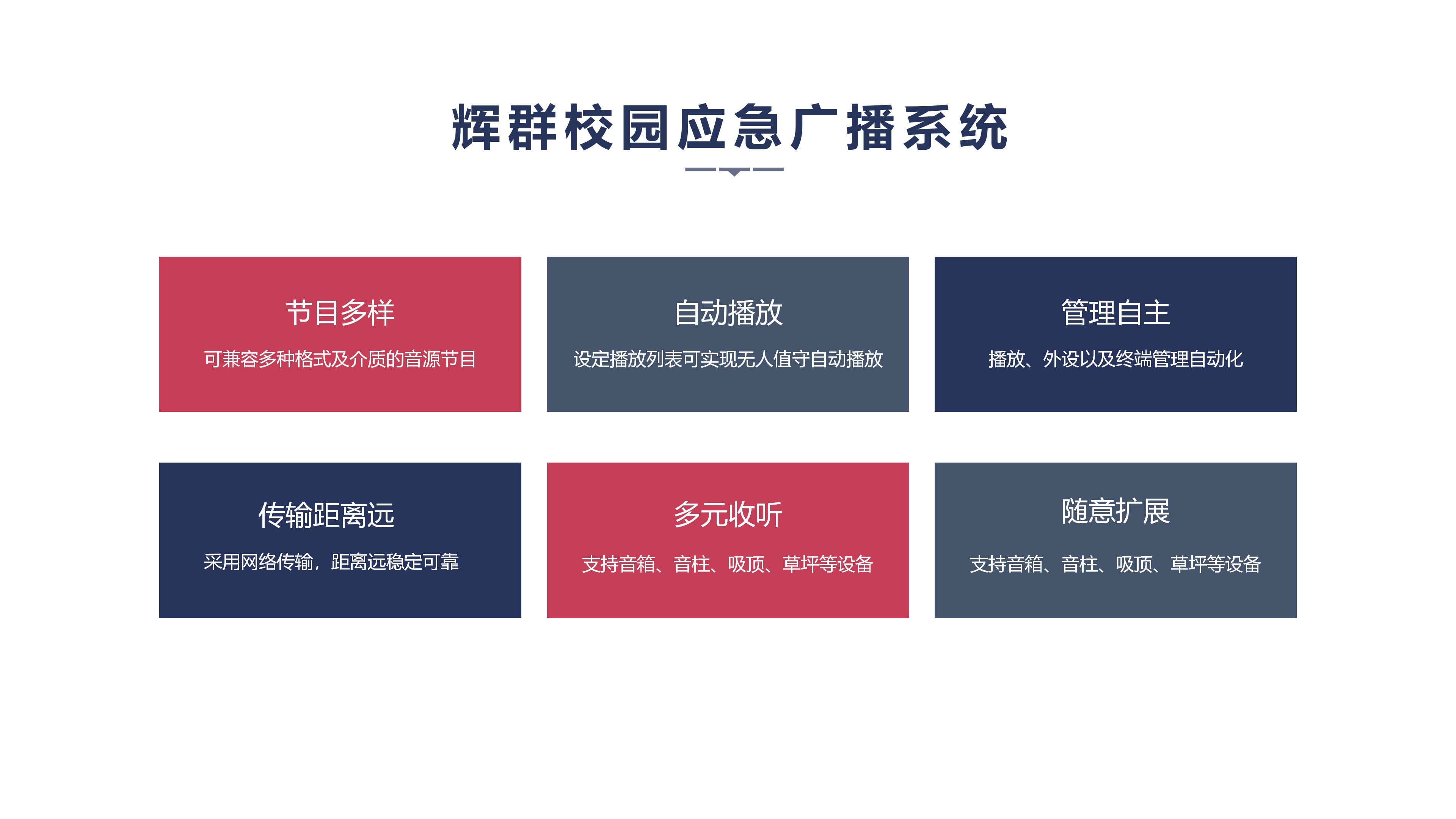 辉群校园应急广播系统

节目多样

可兼容多种格式及介质的音源节目

自动播放

设定播放列表可实现无人值守自动播放

管理自主

播放、外设以及终端管理自动化

传输距离远

采用网络传输，距离远稳定可靠

多元收听

支持音箱、音柱、吸顶、草坪等设备

随意扩展

支持音箱、音柱、吸顶、草坪等设备